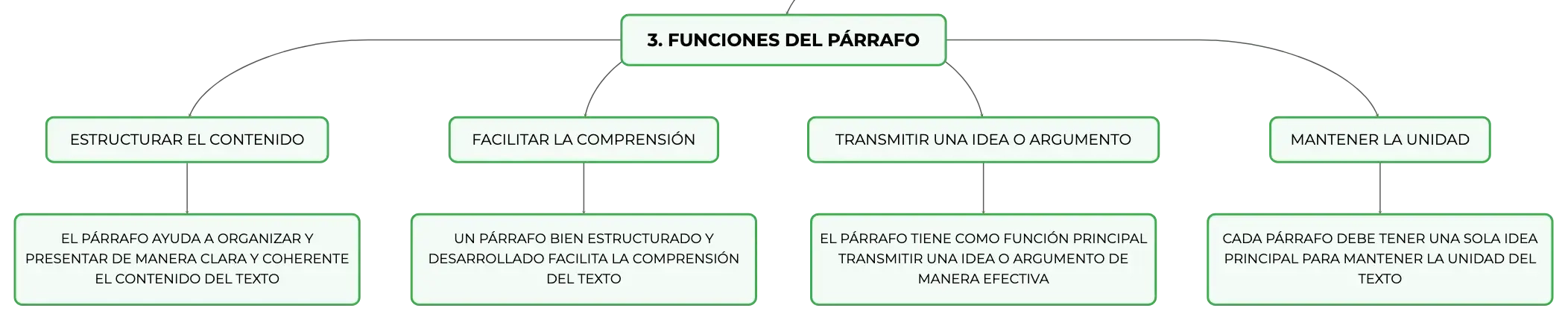 3. FUNCIONES DEL PÁRRAFO

ESTRUCTURAR EL CONTENIDO

EL PÁRRAFO AYUDA A ORGANIZAR Y PRESENTAR DE MANERA CLARA Y COHERENTE EL CONTENIDO DEL TEXTO

FACILITAR LA COMPRENSIÓN

UN PÁRRAFO BIEN ESTRUCTURADO Y DESARROLLADO FACILITA LA COMPRENSIÓN DEL TEXTO

TRANSMITIR UNA IDEA O ARGUMENTO

EL PÁRRAFO TIENE COMO FUNCIÓN PRINCIPAL TRANSMITIR UNA IDEA O ARGUMENTO DE MANERA EFECTIVA

MANTENER LA UNIDAD

CADA PÁRRAFO DEBE TENER UNA SOLA IDEA PRINCIPAL PARA MANTENER LA UNIDAD DEL TEXTO